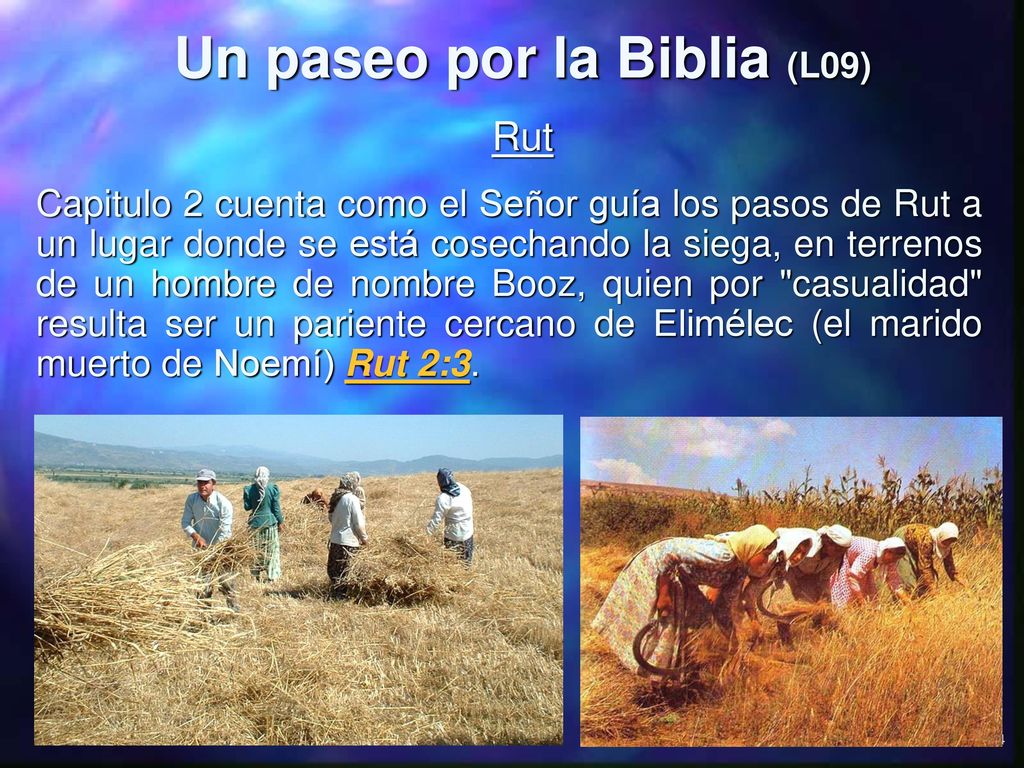 Un paseo por la Biblia (L09)

Rut

Capitulo 2 cuenta como el Señor guía los pasos de Rut a un lugar donde se está cosechando la siega, en terrenos de un hombre de nombre Booz, quien por "casualidad" resulta ser un pariente cercano de Elimélec (el marido muerto de Noemí) Rut 2:3.